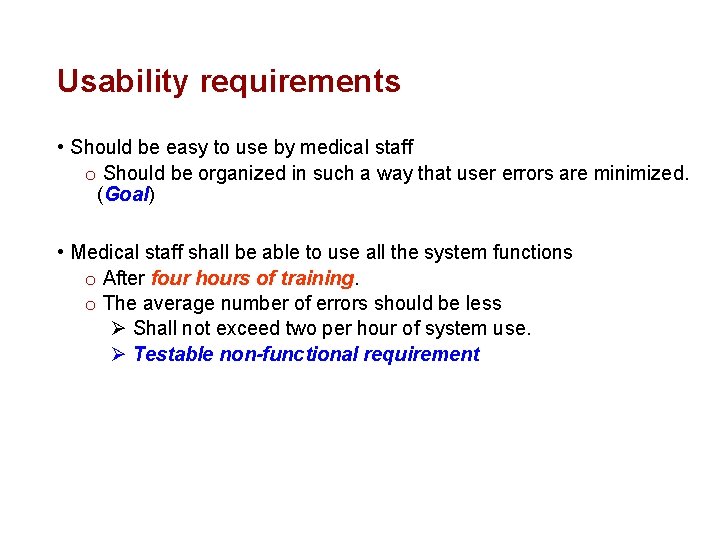 Usability requirements

• Should be easy to use by medical staff
  o Should be organized in such a way that user errors are minimized. (Goal)

• Medical staff shall be able to use all the system functions
  o After four hours of training.
  o The average number of errors should be less
    ➢ Shall not exceed two per hour of system use.
    ➢ Testable non-functional requirement